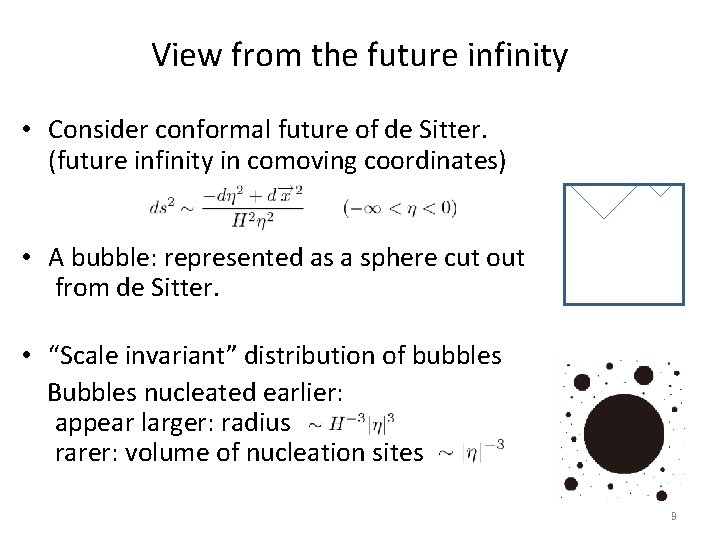 View from the future infinity

• Consider conformal future of de Sitter. (future infinity in comoving coordinates)

$ds^2 \sim \frac{-d\eta^2 + d\vec{x}^2}{H^2\eta^2}$ $(-\infty < \eta < 0)$

• A bubble: represented as a sphere cut out from de Sitter.

• "Scale invariant" distribution of bubbles
Bubbles nucleated earlier:
appear larger: radius $\sim H^{-3}|\eta|^3$
rarer: volume of nucleation sites $\sim |\eta|^{-3}$

9